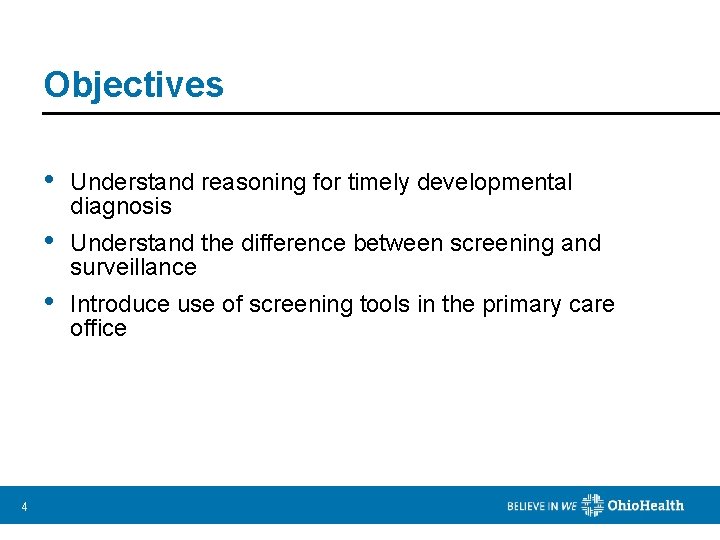 Objectives

• Understand reasoning for timely developmental diagnosis

• Understand the difference between screening and surveillance

• Introduce use of screening tools in the primary care office

4

BELIEVE IN WE OhioHealth